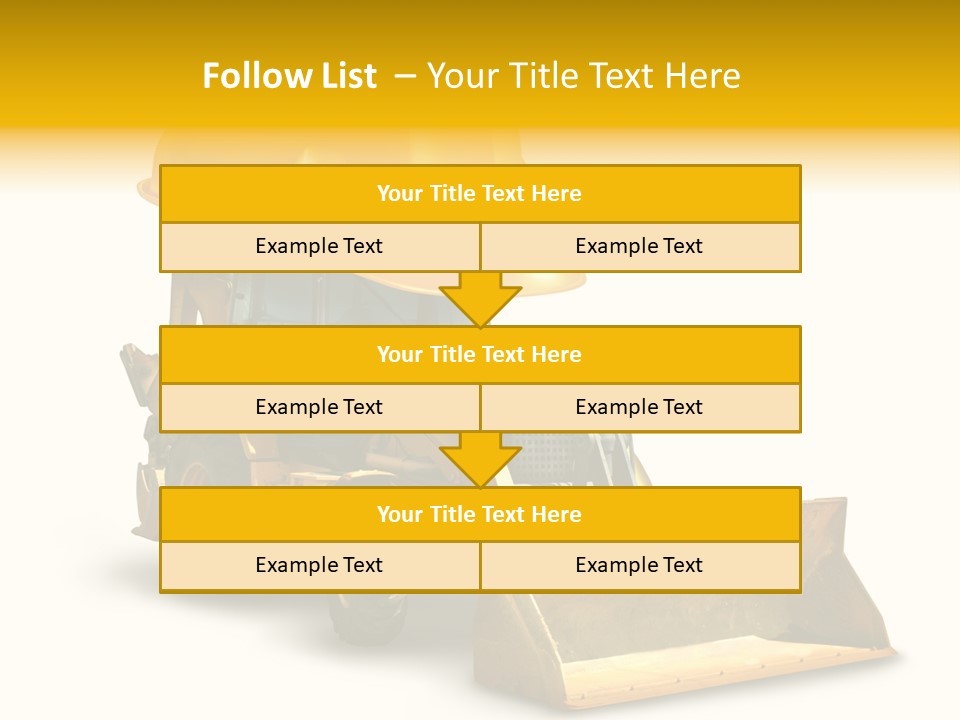 Follow List – Your Title Text Here

Your Title Text Here

Example Text

Example Text

Your Title Text Here

Example Text

Example Text

Your Title Text Here

Example Text

Example Text